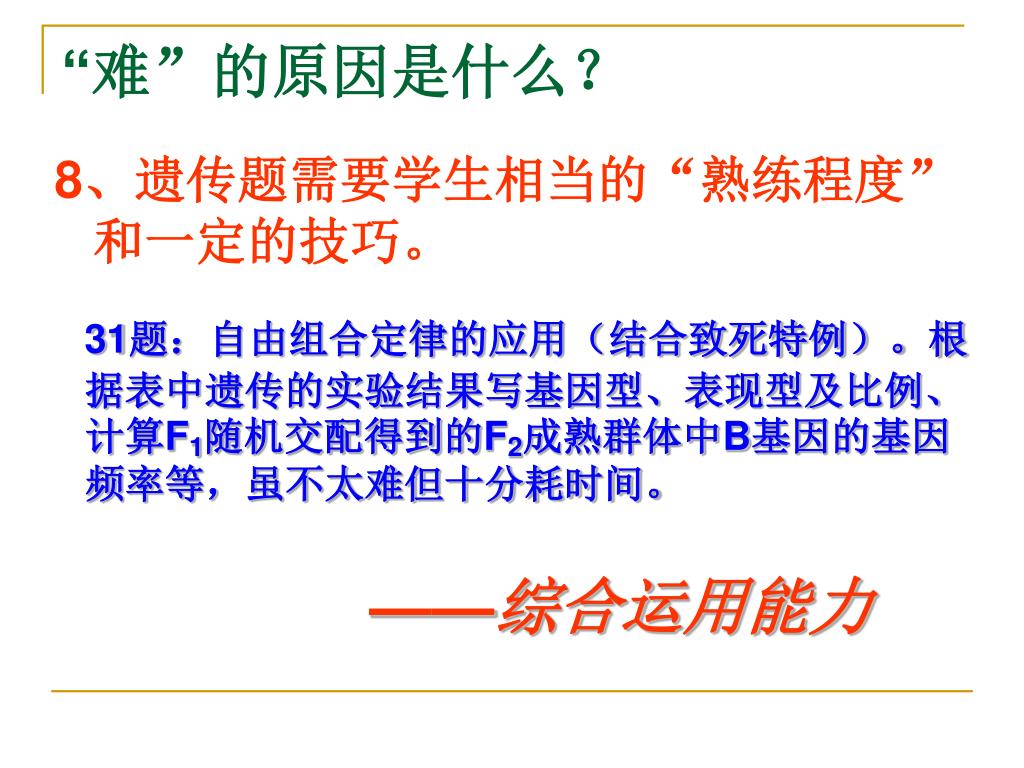 “难”的原因是什么？

8、遗传题需要学生相当的“熟练程度”和一定的技巧。

31题：自由组合定律的应用（结合致死特例）。根据表中遗传的实验结果写基因型、表现型及比例、计算$F_1$随机交配得到的$F_2$成熟群体中B基因的基因频率等，虽不太难但十分耗时间。

——综合运用能力